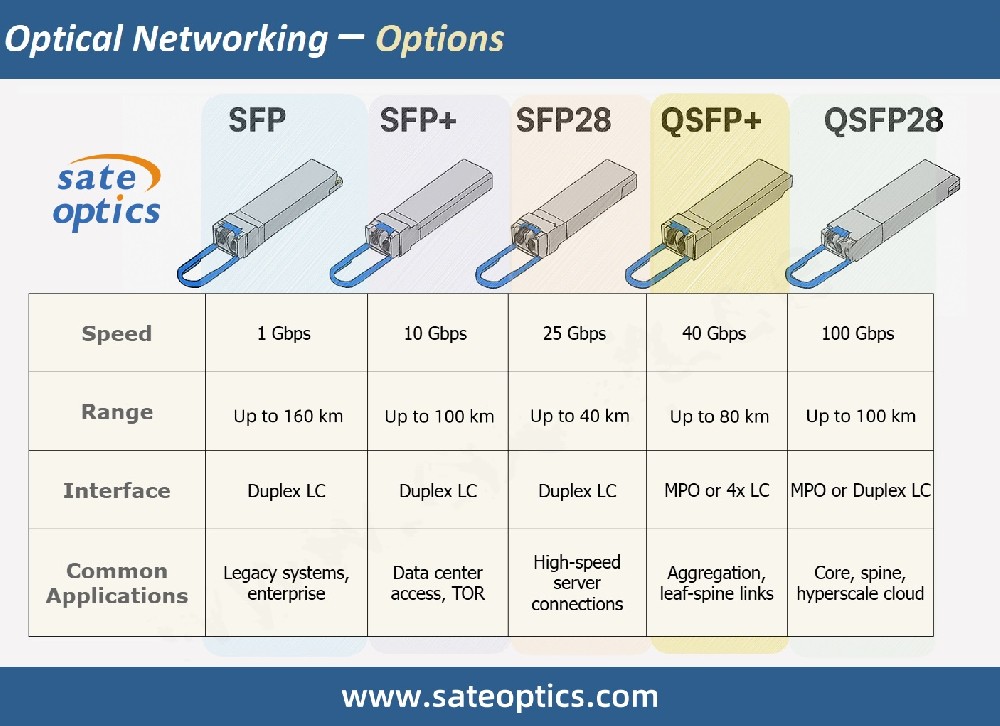 Optical Networking — Options

sate optics

| | SFP | SFP+ | SFP28 | QSFP+ | QSFP28 |
|---|---|---|---|---|---|
| Speed | 1 Gbps | 10 Gbps | 25 Gbps | 40 Gbps | 100 Gbps |
| Range | Up to 160 km | Up to 100 km | Up to 40 km | Up to 80 km | Up to 100 km |
| Interface | Duplex LC | Duplex LC | Duplex LC | MPO or 4x LC | MPO or Duplex LC |
| Common Applications | Legacy systems, enterprise | Data center access, TOR | High-speed server connections | Aggregation, leaf-spine links | Core, spine, hyperscale cloud |

www.sateoptics.com